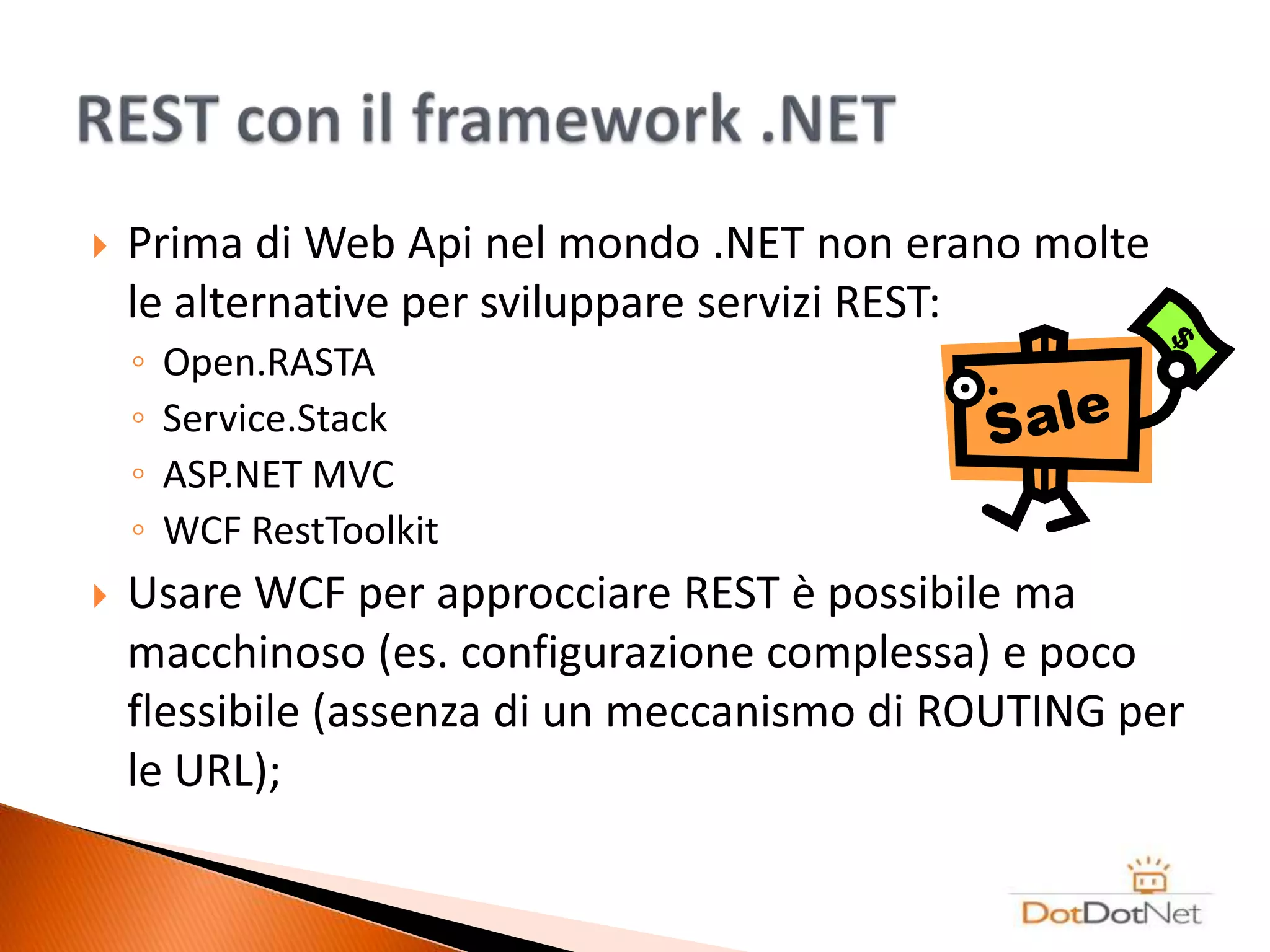 REST con il framework .NET

Prima di Web Api nel mondo .NET non erano molte le alternative per sviluppare servizi REST:

Open.RASTA
Service.Stack
ASP.NET MVC
WCF RestToolkit

Sale

$

Usare WCF per approcciare REST è possibile ma macchinoso (es. configurazione complessa) e poco flessibile (assenza di un meccanismo di ROUTING per le URL);

DotDotNet